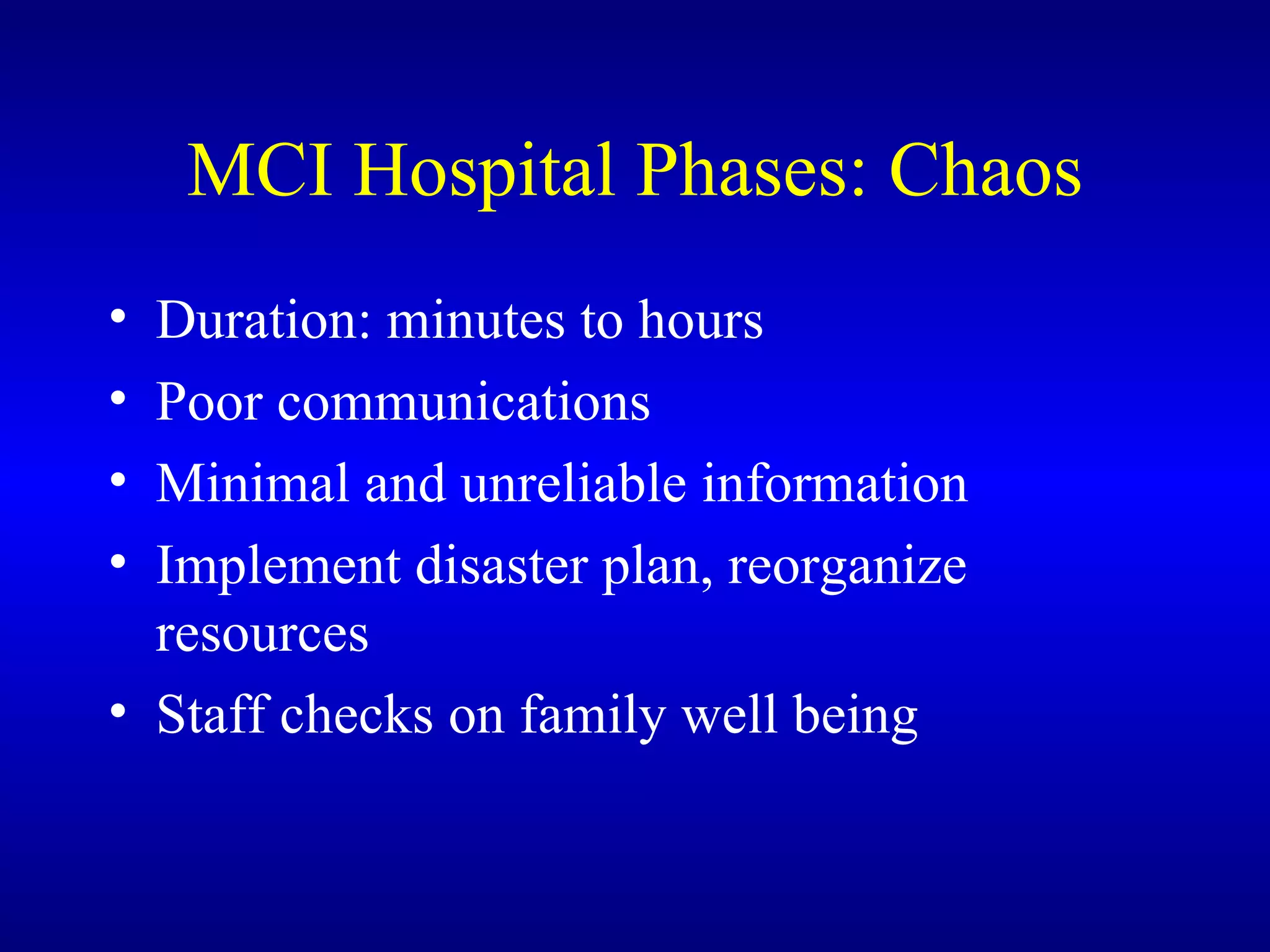 MCI Hospital Phases: Chaos

• Duration: minutes to hours
• Poor communications
• Minimal and unreliable information
• Implement disaster plan, reorganize resources
• Staff checks on family well being